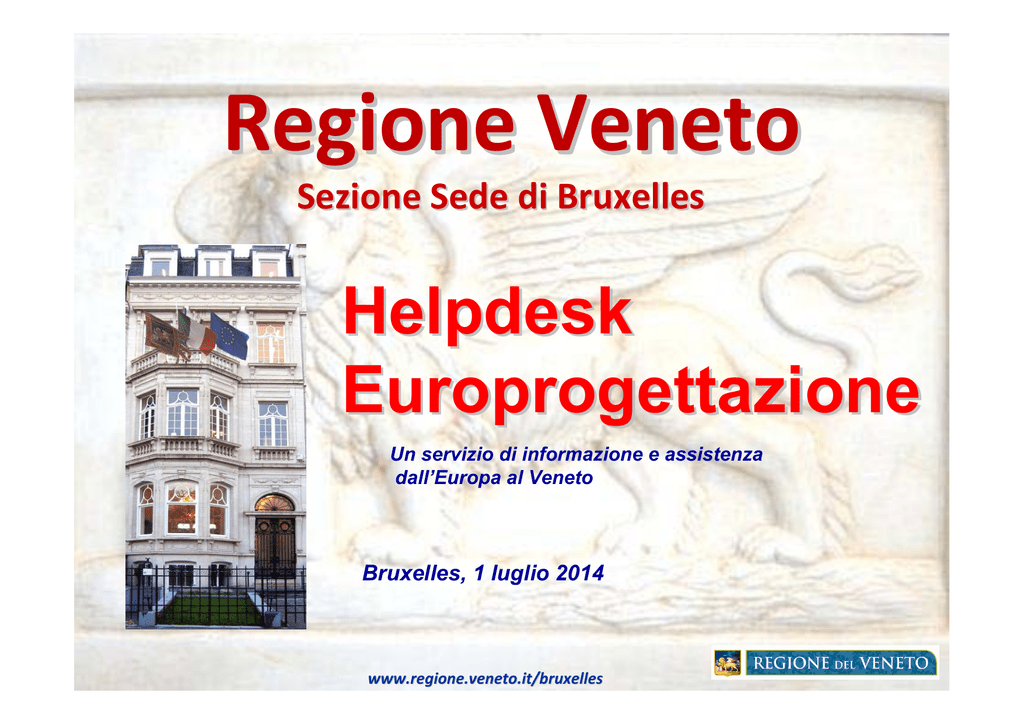 Regione Veneto
Sezione Sede di Bruxelles

Helpdesk Europrogettazione

Un servizio di informazione e assistenza dall'Europa al Veneto

Bruxelles, 1 luglio 2014

www.regione.veneto.it/bruxelles

REGIONE DEL VENETO